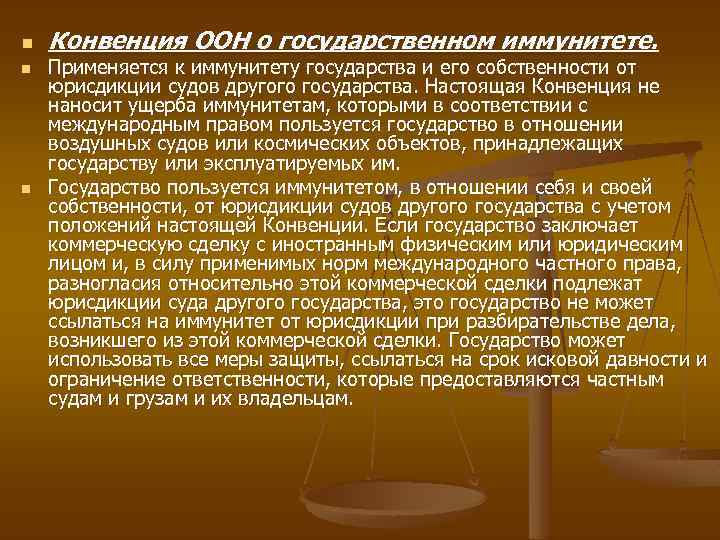 Конвенция ООН о государственном иммунитете.

Применяется к иммунитету государства и его собственности от юрисдикции судов другого государства. Настоящая Конвенция не наносит ущерба иммунитетам, которыми в соответствии с международным правом пользуется государство в отношении воздушных судов или космических объектов, принадлежащих государству или эксплуатируемых им.

Государство пользуется иммунитетом, в отношении себя и своей собственности, от юрисдикции судов другого государства с учетом положений настоящей Конвенции. Если государство заключает коммерческую сделку с иностранным физическим или юридическим лицом и, в силу применимых норм международного частного права, разногласия относительно этой коммерческой сделки подлежат юрисдикции суда другого государства, это государство не может ссылаться на иммунитет от юрисдикции при разбирательстве дела, возникшего из этой коммерческой сделки. Государство может использовать все меры защиты, ссылаться на срок исковой давности и ограничение ответственности, которые предоставляются частным судам и грузам и их владельцам.